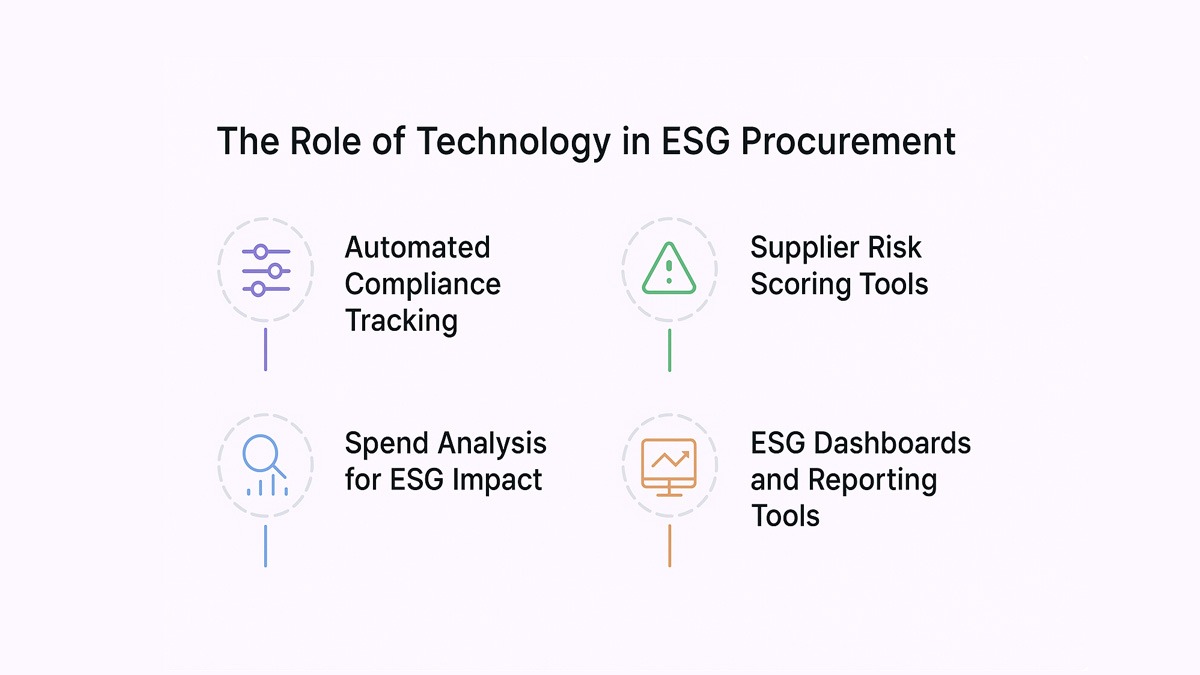 The Role of Technology in ESG Procurement

Automated Compliance Tracking

Supplier Risk Scoring Tools

Spend Analysis for ESG Impact

ESG Dashboards and Reporting Tools